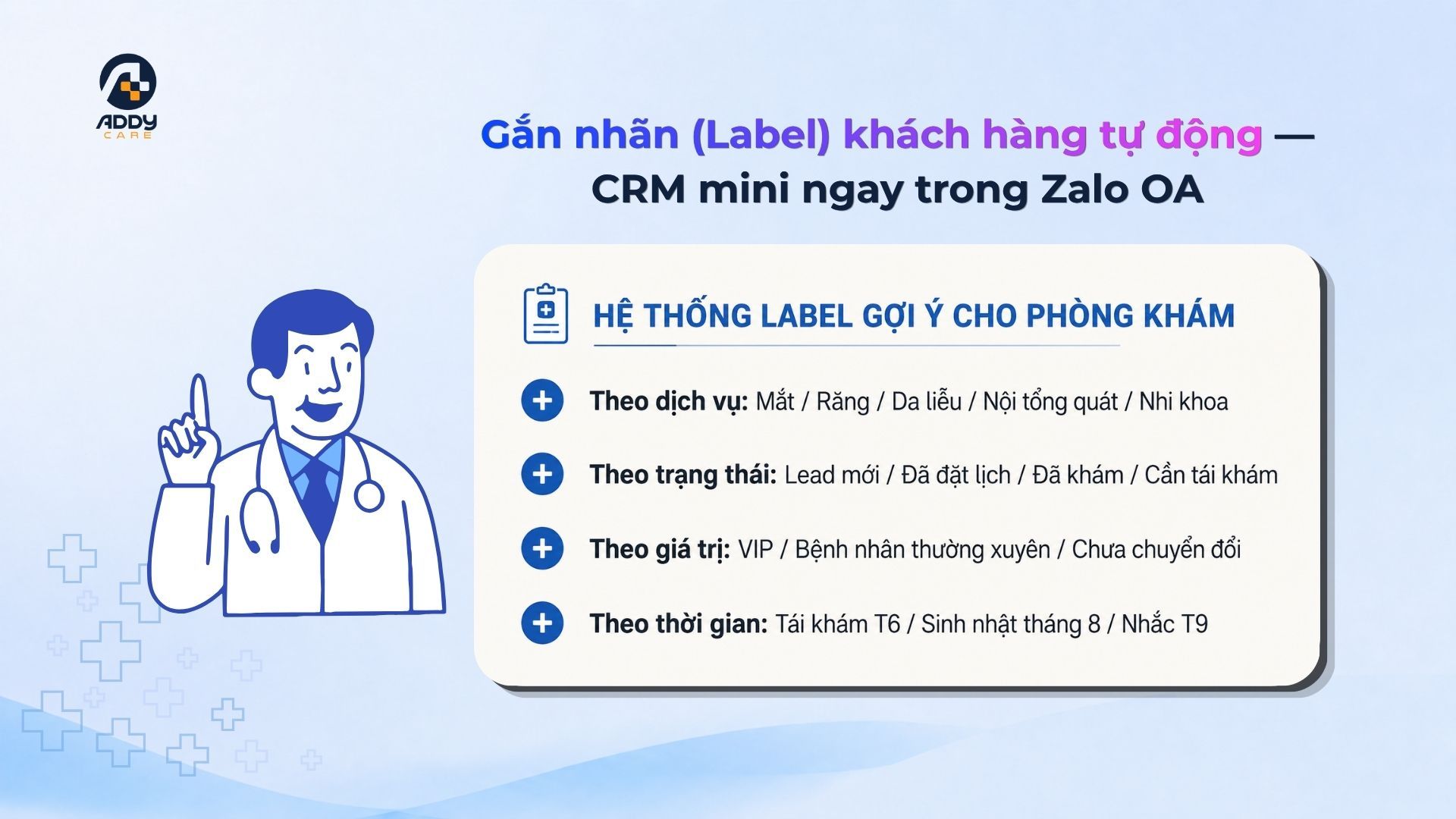 ADDY CARE

Gắn nhãn (Label) khách hàng tự động — CRM mini ngay trong Zalo OA

HỆ THỐNG LABEL GỢI Ý CHO PHÒNG KHÁM

Theo dịch vụ: Mắt / Răng / Da liễu / Nội tổng quát / Nhi khoa

Theo trạng thái: Lead mới / Đã đặt lịch / Đã khám / Cần tái khám

Theo giá trị: VIP / Bệnh nhân thường xuyên / Chưa chuyển đổi

Theo thời gian: Tái khám T6 / Sinh nhật tháng 8 / Nhắc T9